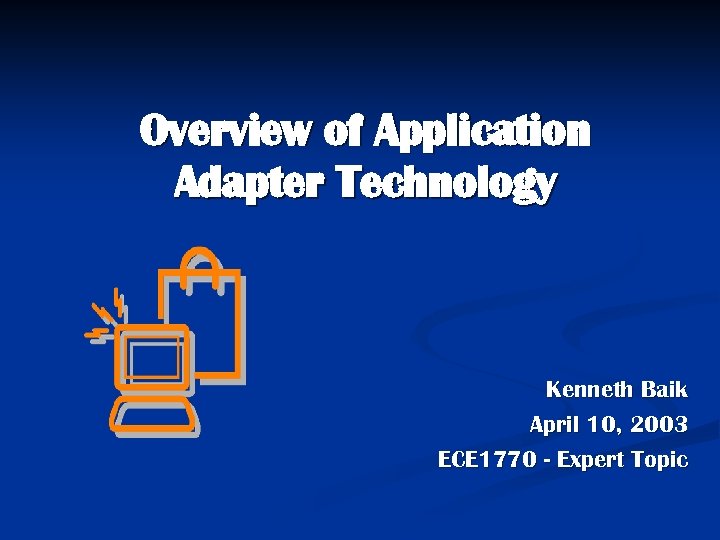 Overview of Application Adapter Technology

Kenneth Baik
April 10, 2003
ECE1770 - Expert Topic